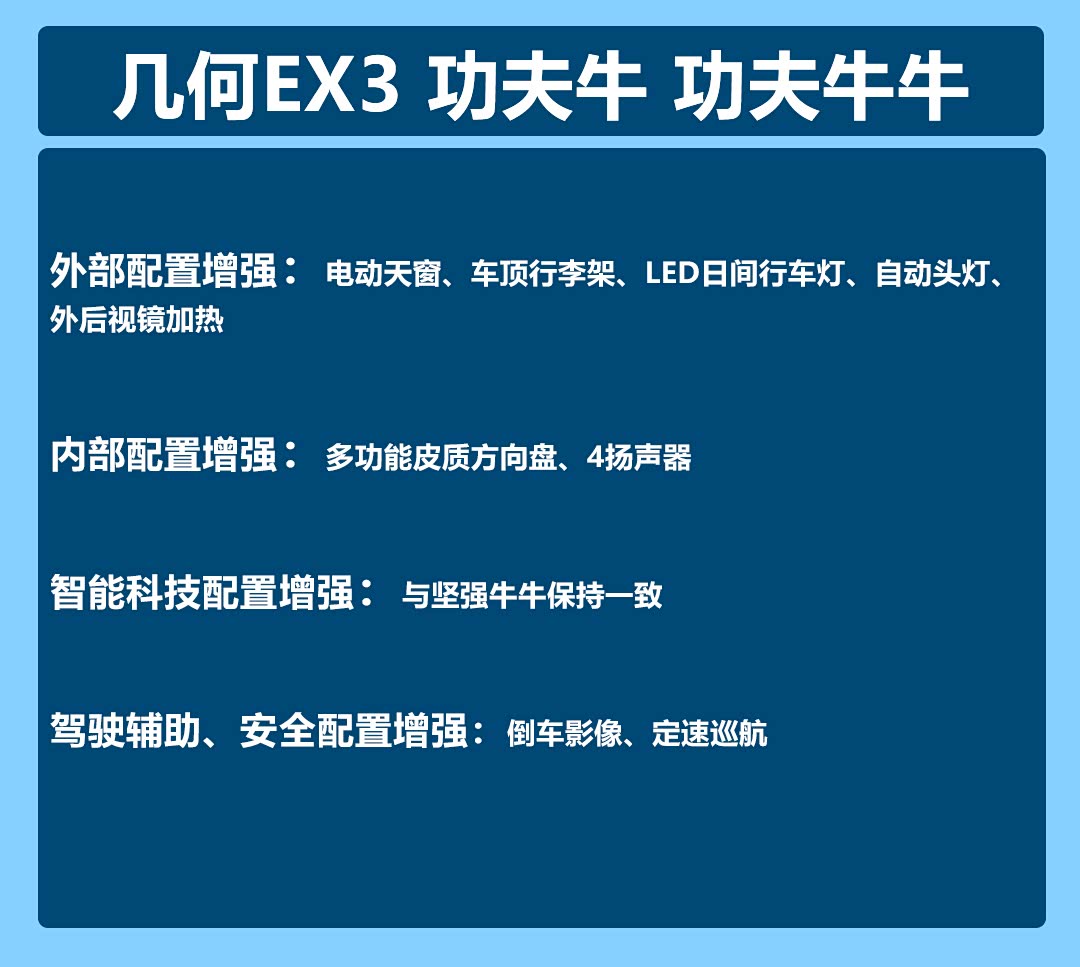 几何EX3 功夫牛 功夫牛牛

外部配置增强： 电动天窗、车顶行李架、LED日间行车灯、自动头灯、外后视镜加热

内部配置增强： 多功能皮质方向盘、4扬声器

智能科技配置增强： 与坚强牛牛保持一致

驾驶辅助、安全配置增强： 倒车影像、定速巡航